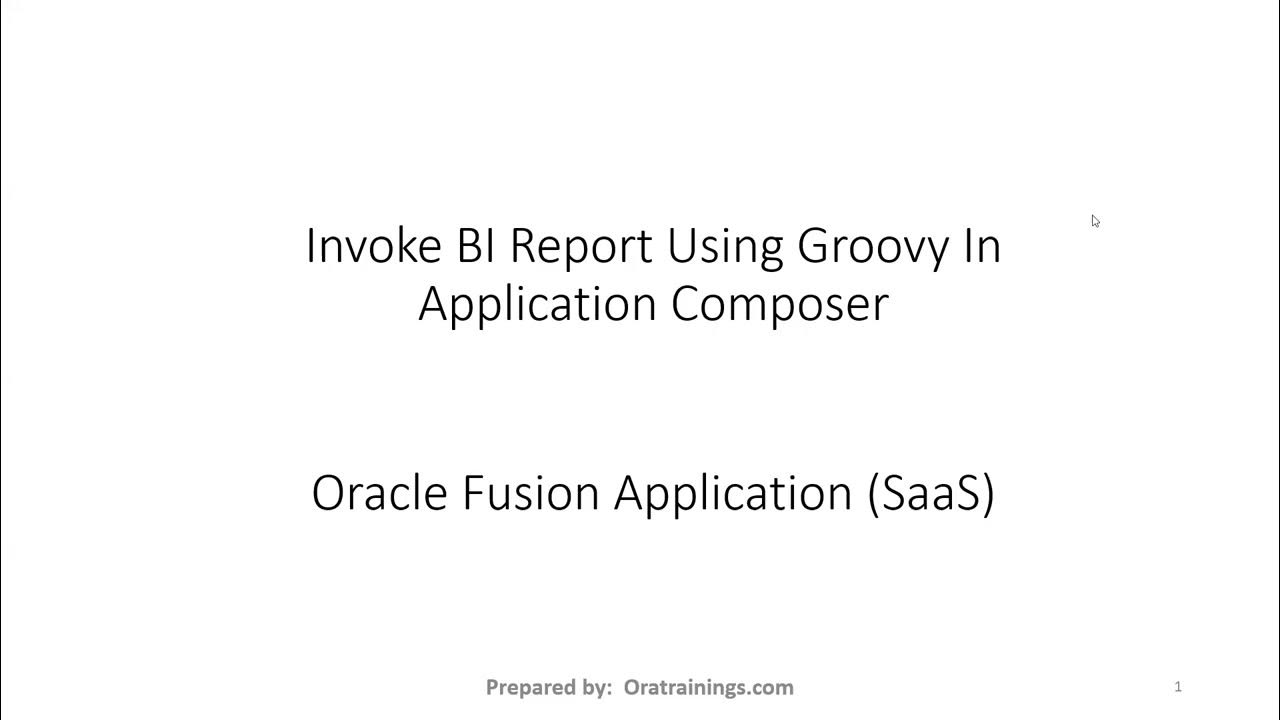 Invoke BI Report Using Groovy In Application Composer

Oracle Fusion Application (SaaS)

Prepared by: Oratrainings.com

1